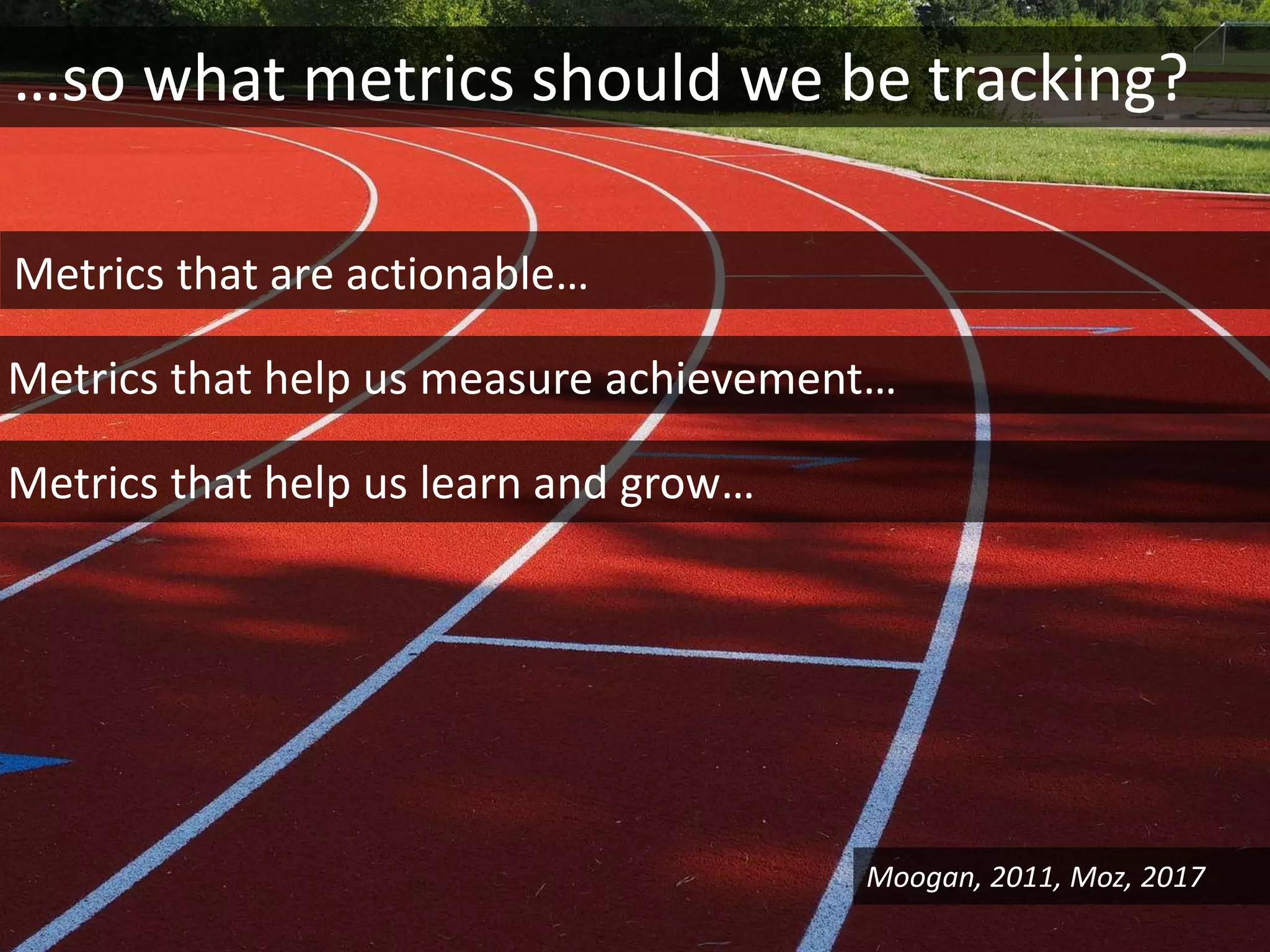 …so what metrics should we be tracking?

Metrics that are actionable…

Metrics that help us measure achievement…

Metrics that help us learn and grow…

Moogan, 2011, Moz, 2017